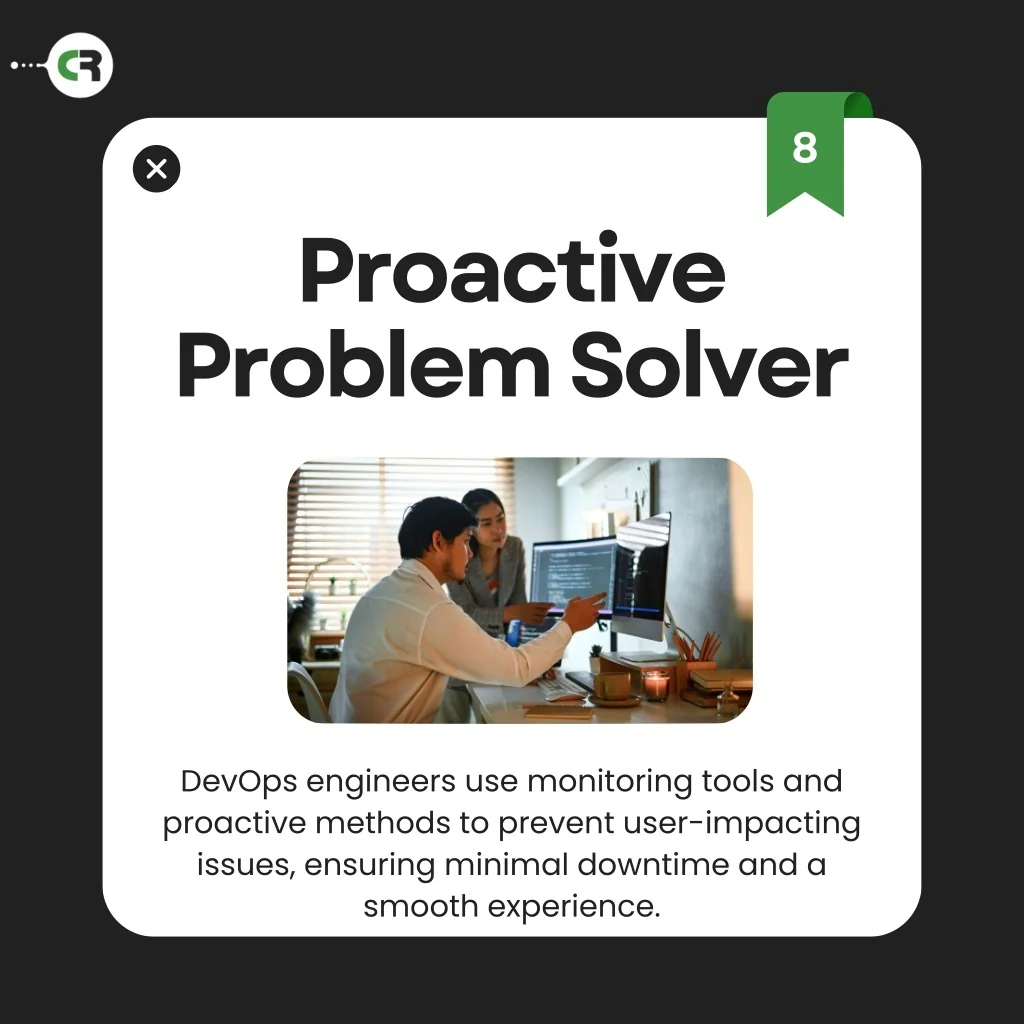 CR

8

Proactive Problem Solver

DevOps engineers use monitoring tools and proactive methods to prevent user-impacting issues, ensuring minimal downtime and a smooth experience.